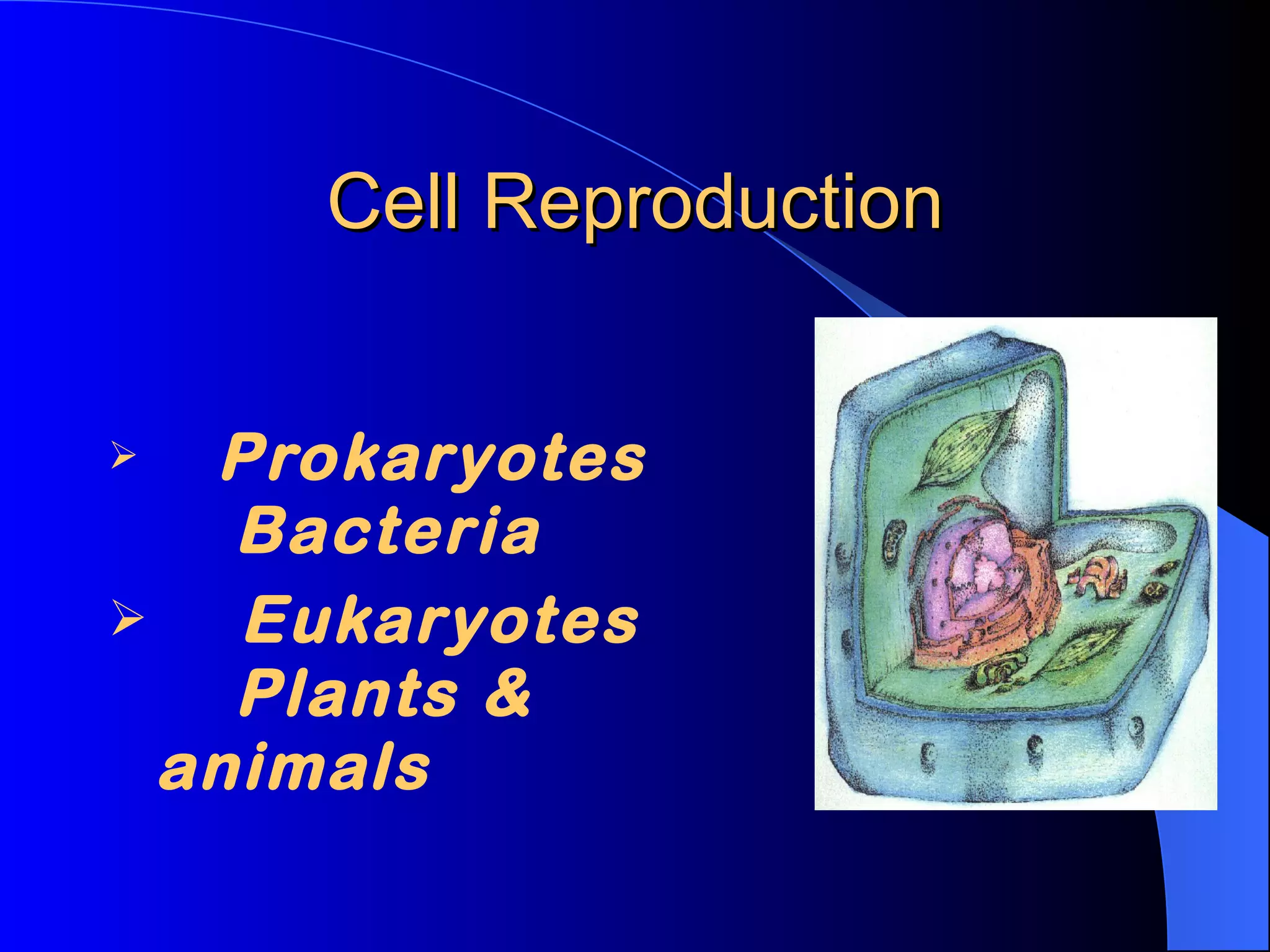 Cell Reproduction

➢ Prokaryotes Bacteria

➢ Eukaryotes Plants & animals